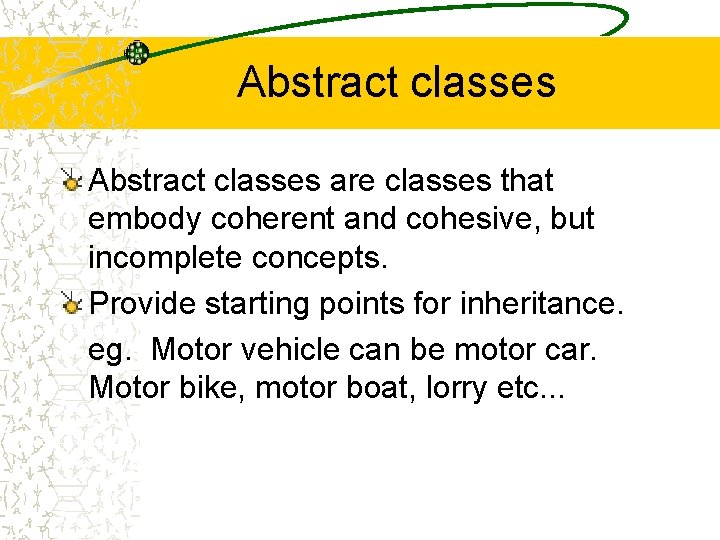 Abstract classes

Abstract classes are classes that embody coherent and cohesive, but incomplete concepts.

Provide starting points for inheritance.

eg. Motor vehicle can be motor car. Motor bike, motor boat, lorry etc...